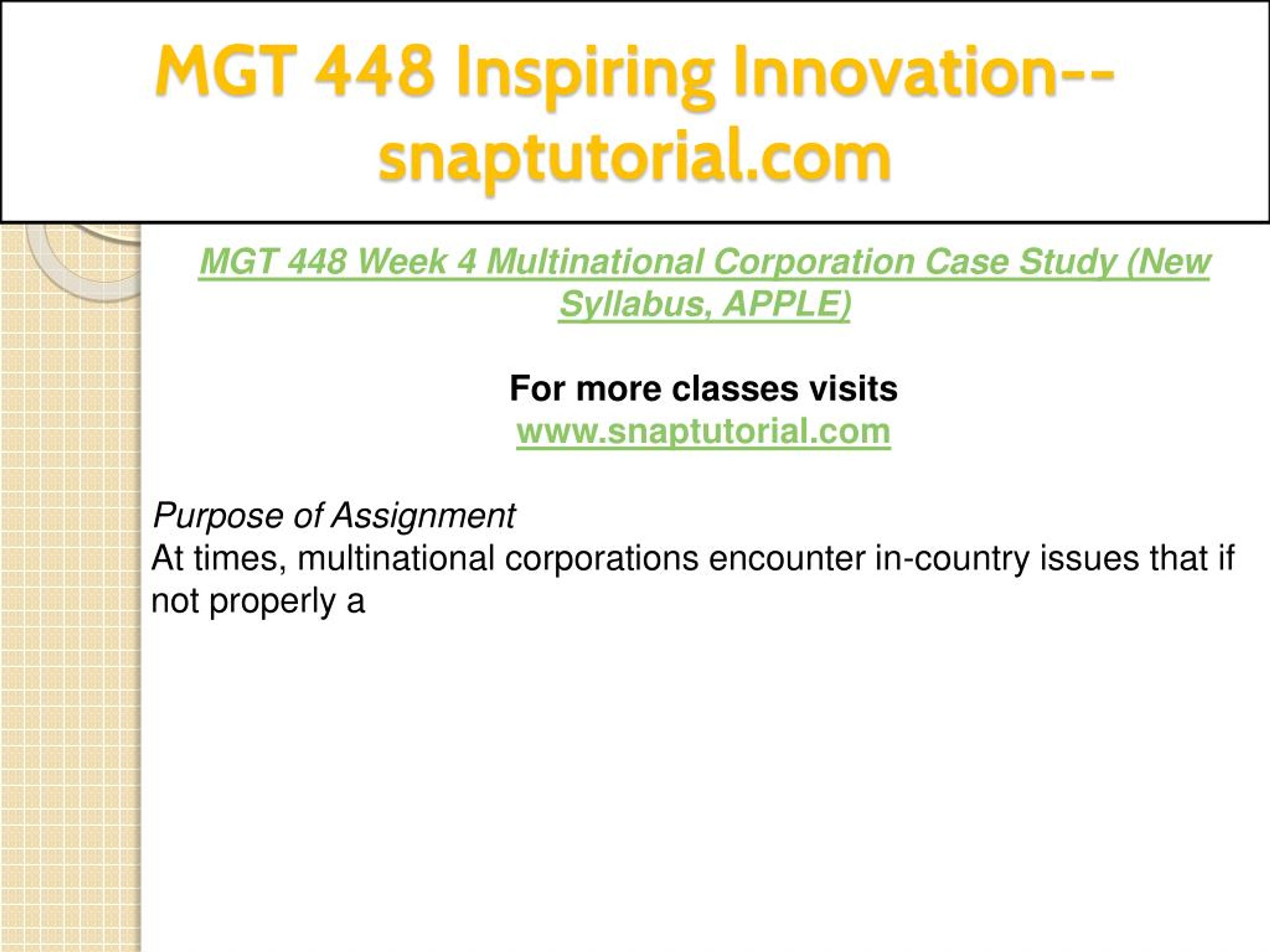 MGT 448 Inspiring Innovation--snaptutorial.com

MGT 448 Week 4 Multinational Corporation Case Study (New Syllabus, APPLE)

For more classes visits
www.snaptutorial.com

Purpose of Assignment
At times, multinational corporations encounter in-country issues that if not properly a